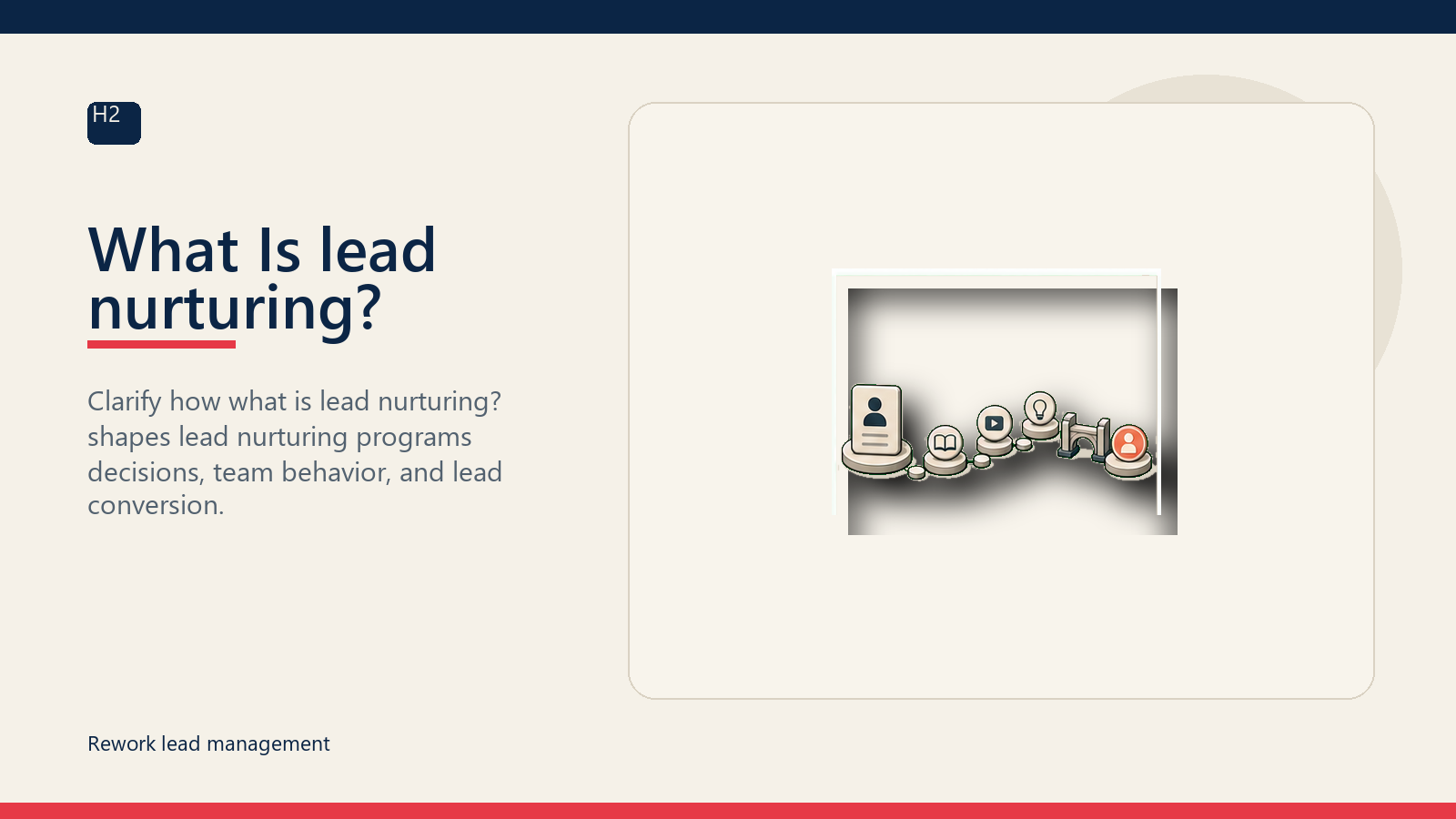 H2

What Is lead nurturing?

Clarify how what is lead nurturing? shapes lead nurturing programs decisions, team behavior, and lead conversion.

Rework lead management